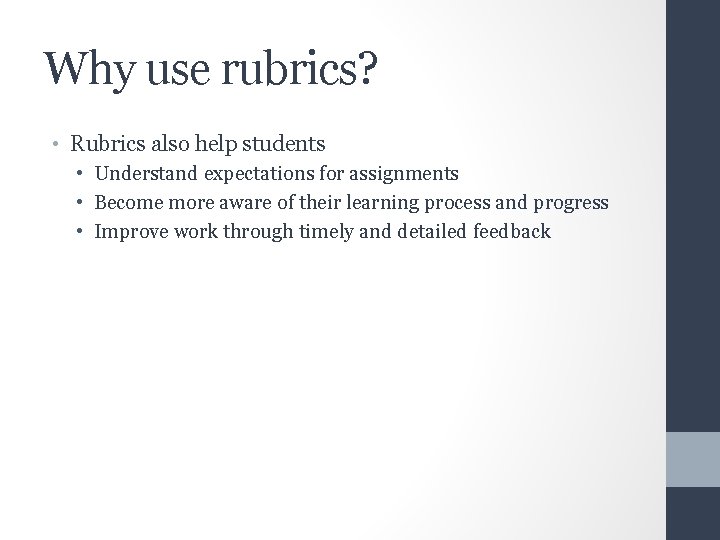 Why use rubrics?

• Rubrics also help students
  • Understand expectations for assignments
  • Become more aware of their learning process and progress
  • Improve work through timely and detailed feedback